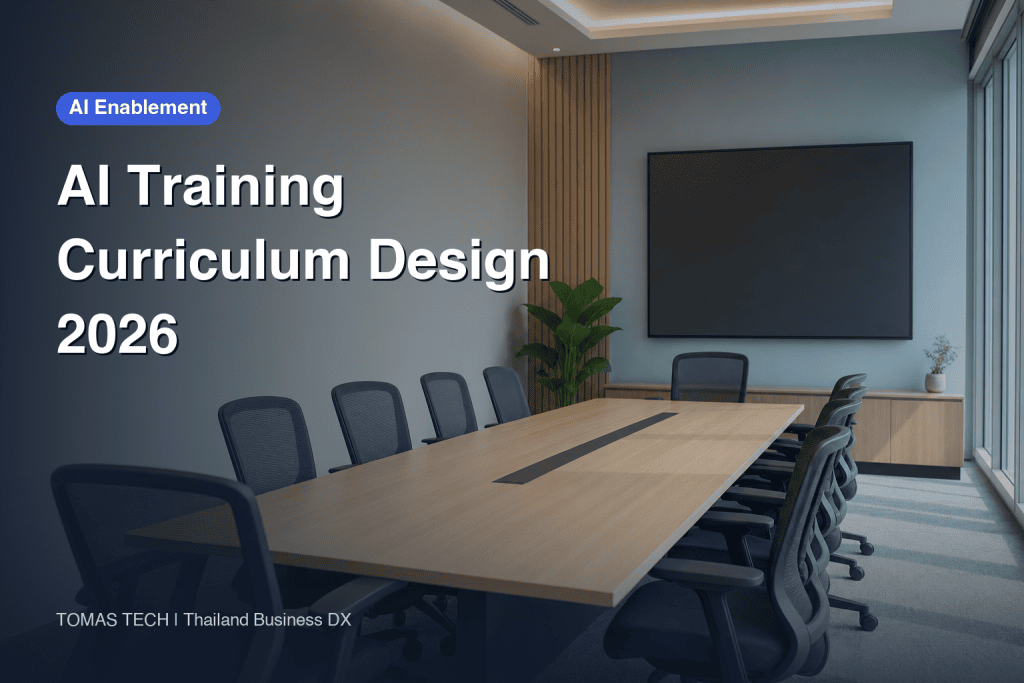 AI Enablement

AI Training Curriculum Design 2026

TOMAS TECH | Thailand Business DX